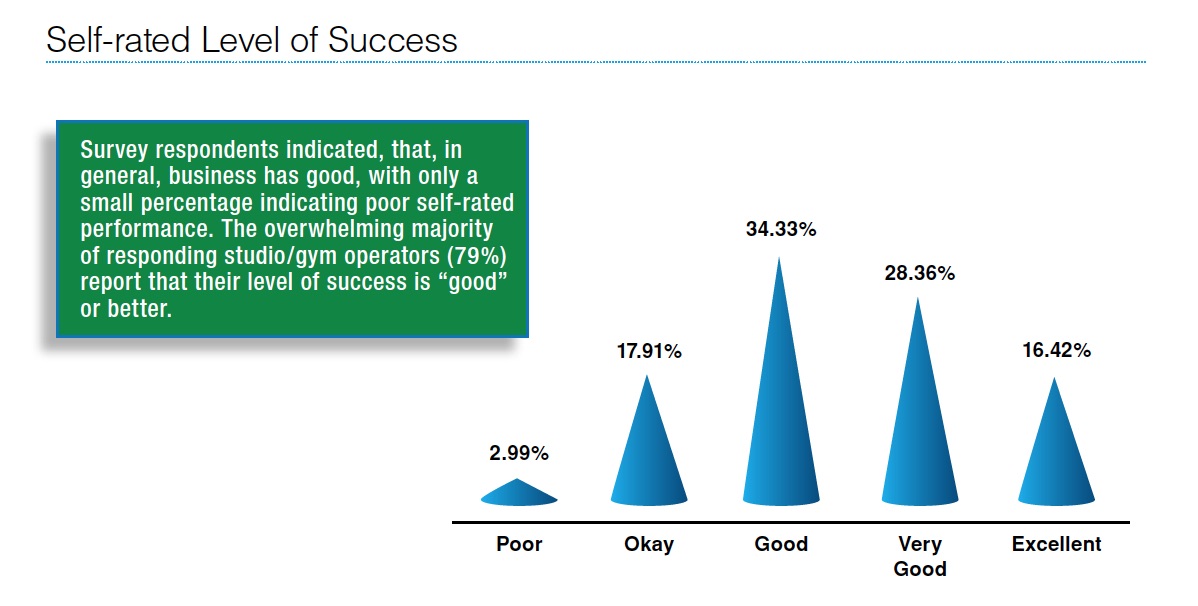 Self-rated Level of Success

Survey respondents indicated, that, in general, business has good, with only a small percentage indicating poor self-rated performance. The overwhelming majority of responding studio/gym operators (79%) report that their level of success is “good” or better.

2.99%
17.91%
34.33%
28.36%
16.42%

Poor
Okay
Good
Very Good
Excellent